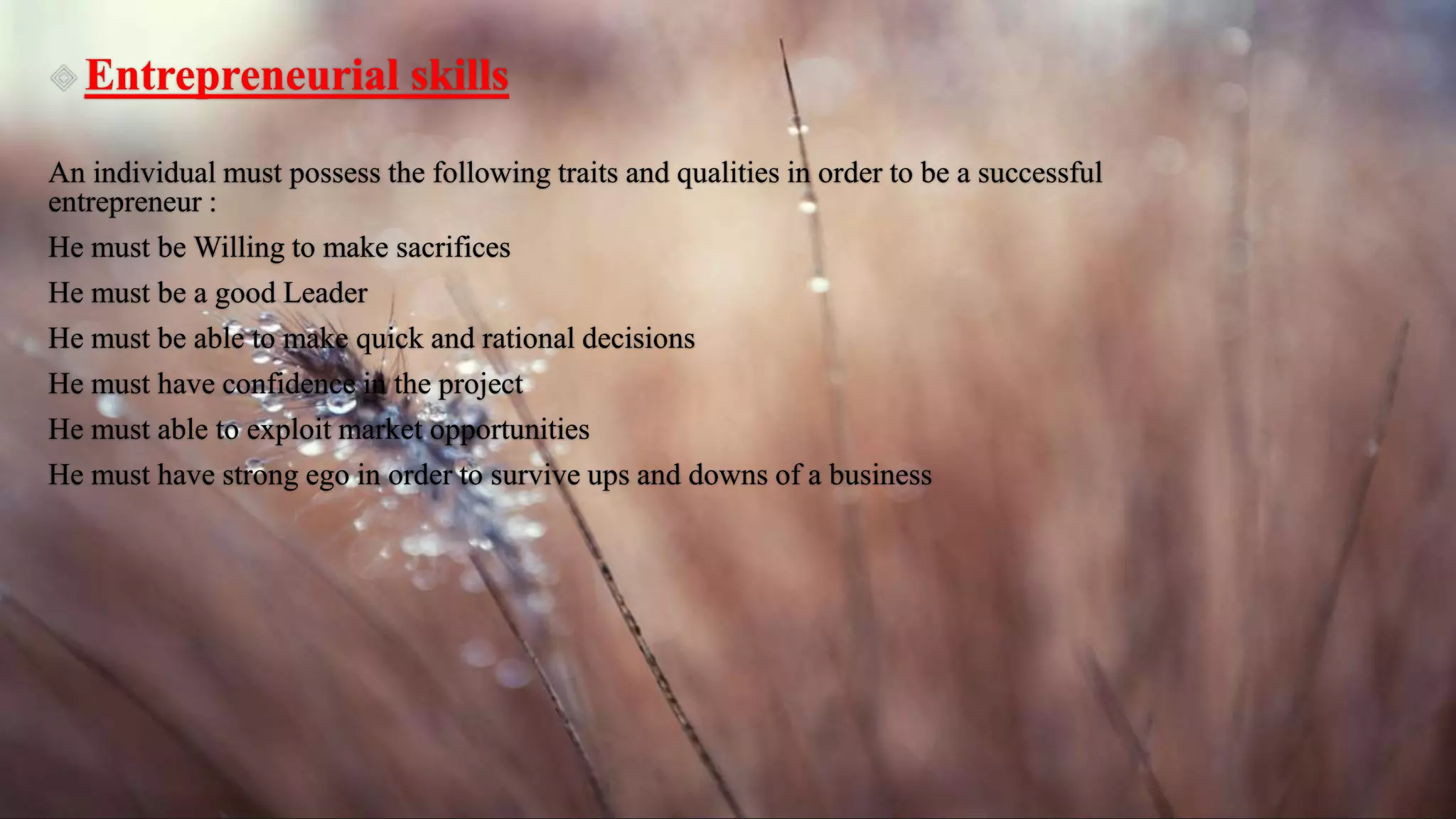 Entrepreneurial skills

An individual must possess the following traits and qualities in order to be a successful entrepreneur :

He must be Willing to make sacrifices

He must be a good Leader

He must be able to make quick and rational decisions

He must have confidence in the project

He must able to exploit market opportunities

He must have strong ego in order to survive ups and downs of a business